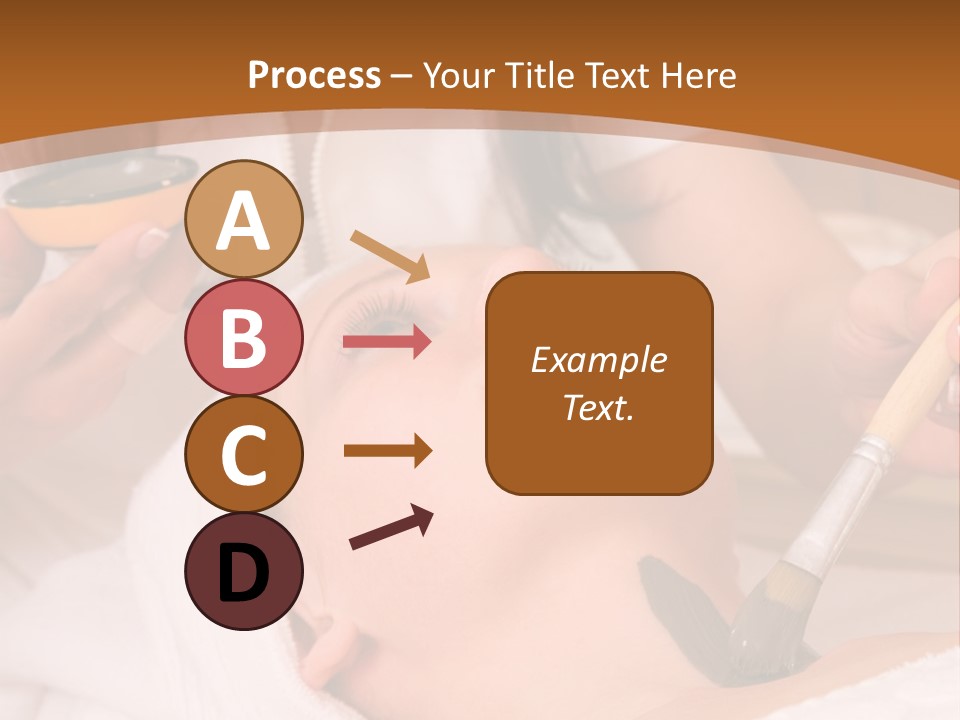 Process – Your Title Text Here

A

B

C

D

Example Text.